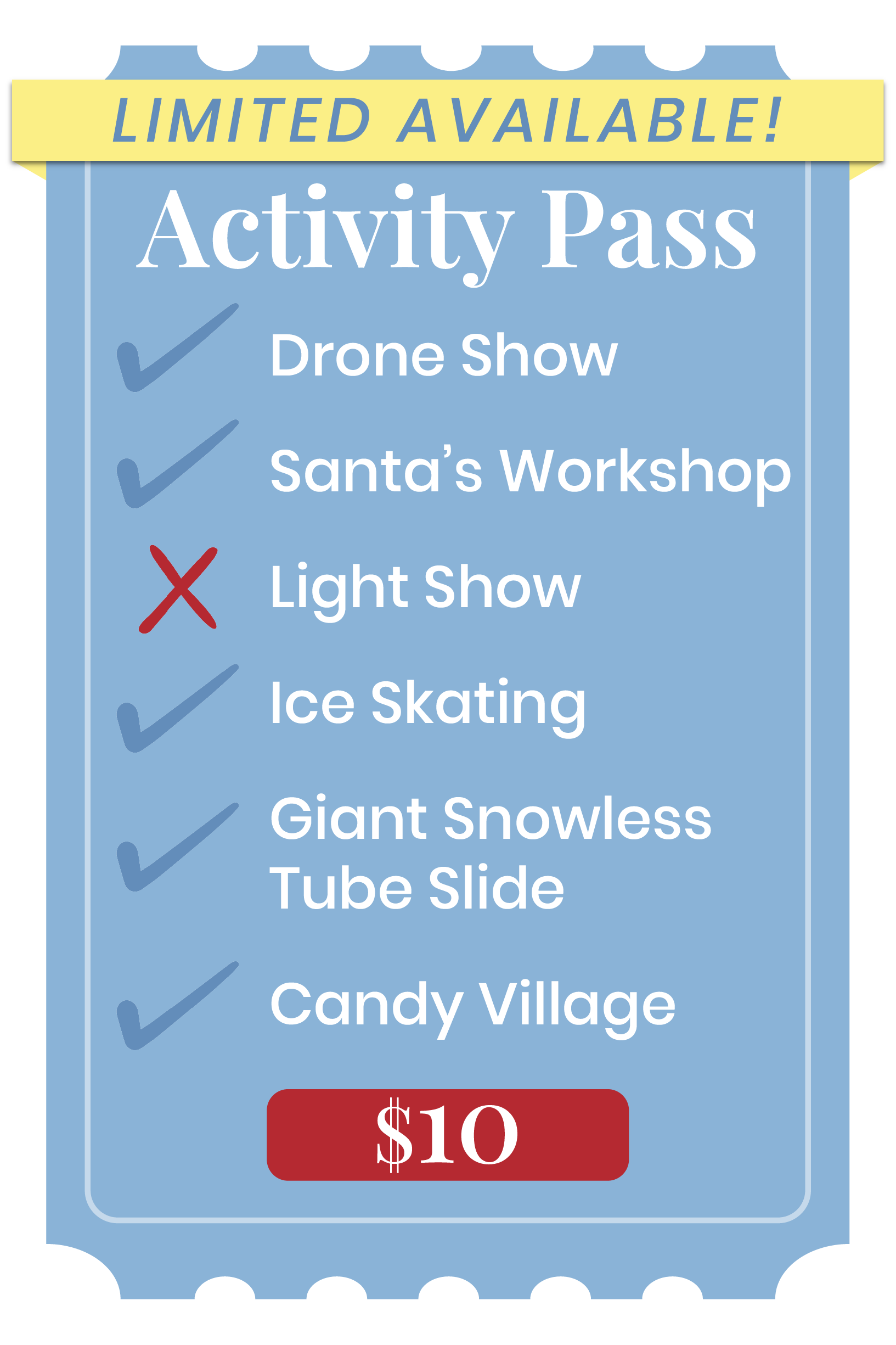 LIMITED AVAILABLE!

Activity Pass

Drone Show

Santa's Workshop

Light Show

Ice Skating

Giant Snowless Tube Slide

Candy Village

$10